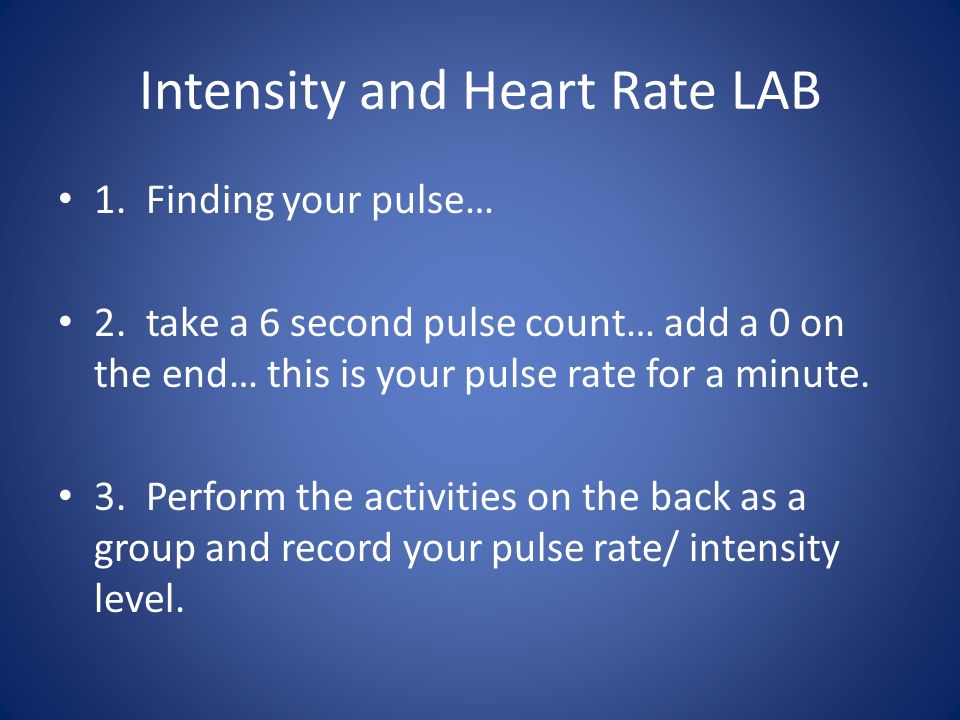 Intensity and Heart Rate LAB

• 1. Finding your pulse…

• 2. take a 6 second pulse count… add a 0 on the end… this is your pulse rate for a minute.

• 3. Perform the activities on the back as a group and record your pulse rate/ intensity level.